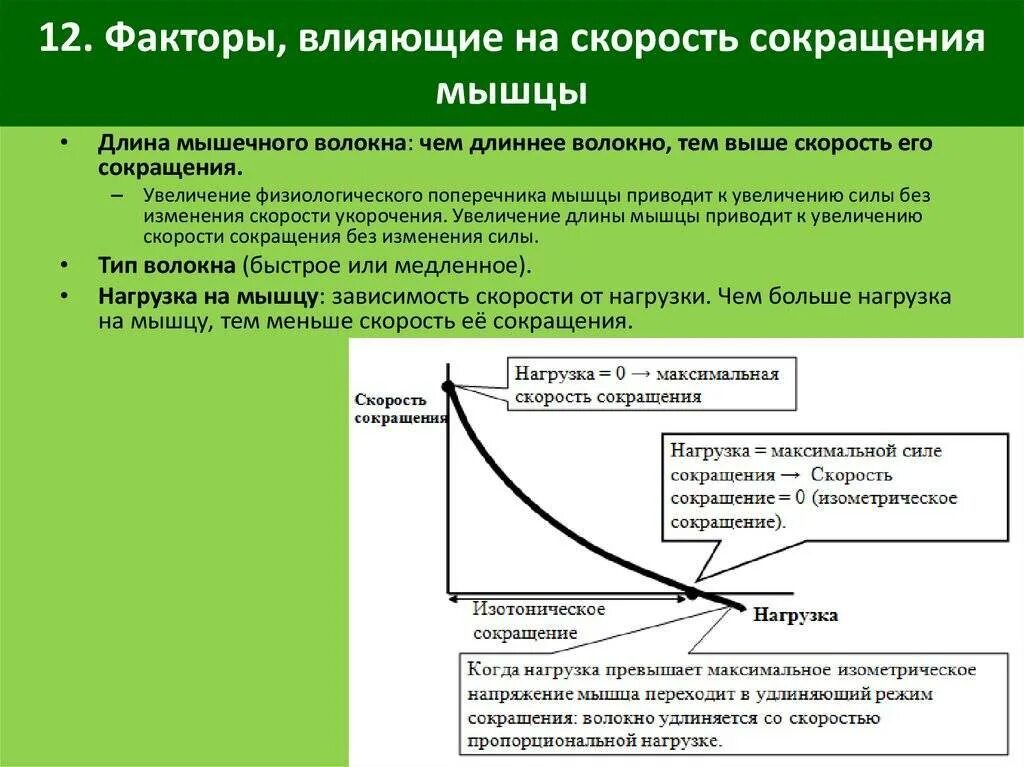 12. Факторы, влияющие на скорость сокращения мышцы

• Длина мышечного волокна: чем длиннее волокно, тем выше скорость его сокращения.
– Увеличение физиологического поперечника мышцы приводит к увеличению силы без изменения скорости укорочения. Увеличение длины мышцы приводит к увеличению скорости сокращения без изменения силы.
• Тип волокна (быстрое или медленное).
• Нагрузка на мышцу: зависимость скорости от нагрузки. Чем больше нагрузка на мышцу, тем меньше скорость её сокращения.

Скорость сокращения

Нагрузка = 0 → максимальная скорость сокращения

Нагрузка = максимальной силе сокращения → Скорость сокращение = 0 (изометрическое сокращение).

Изотоническое сокращение

Нагрузка

Когда нагрузка превышает максимальное изометрическое напряжение мышца переходит в удлиняющий режим сокращения: волокно удлиняется со скоростью пропорциональной нагрузке.